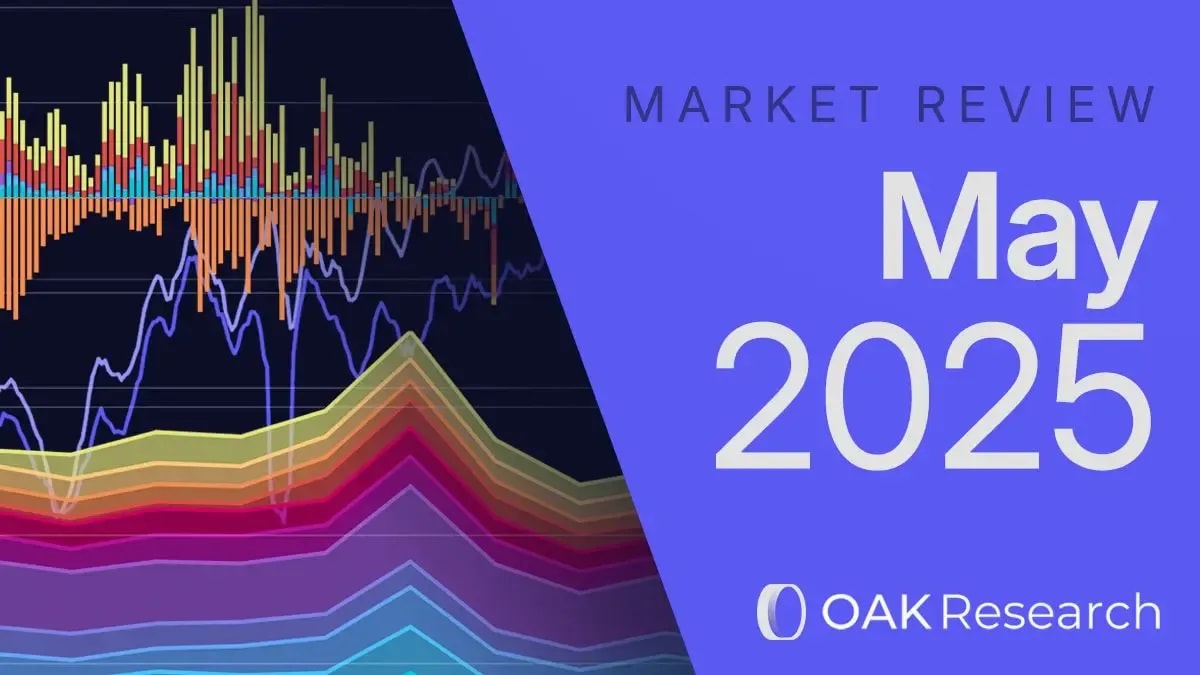 MARKET REVIEW
May 2025
OAK Research